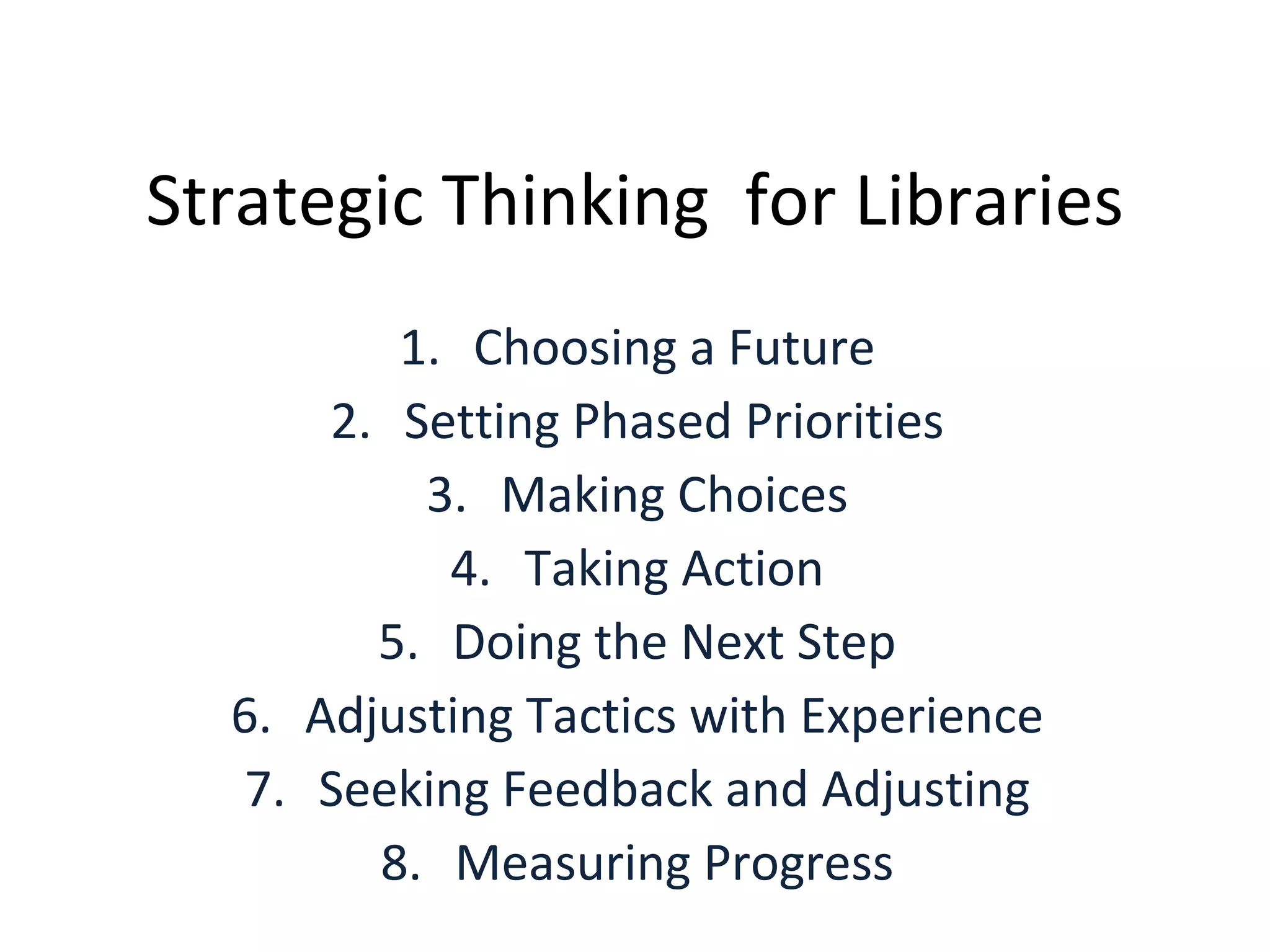 Strategic Thinking for Libraries

1. Choosing a Future
2. Setting Phased Priorities
3. Making Choices
4. Taking Action
5. Doing the Next Step
6. Adjusting Tactics with Experience
7. Seeking Feedback and Adjusting
8. Measuring Progress